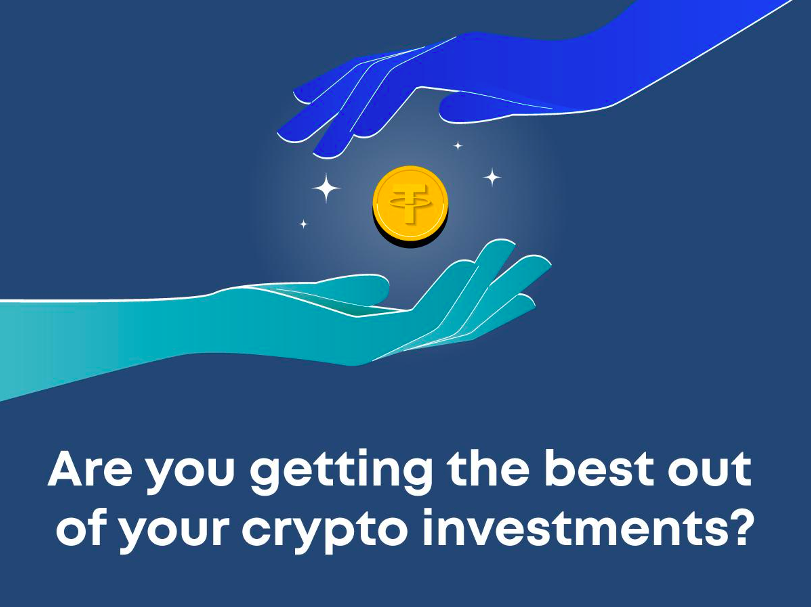 Are you getting the best out of your crypto investments?